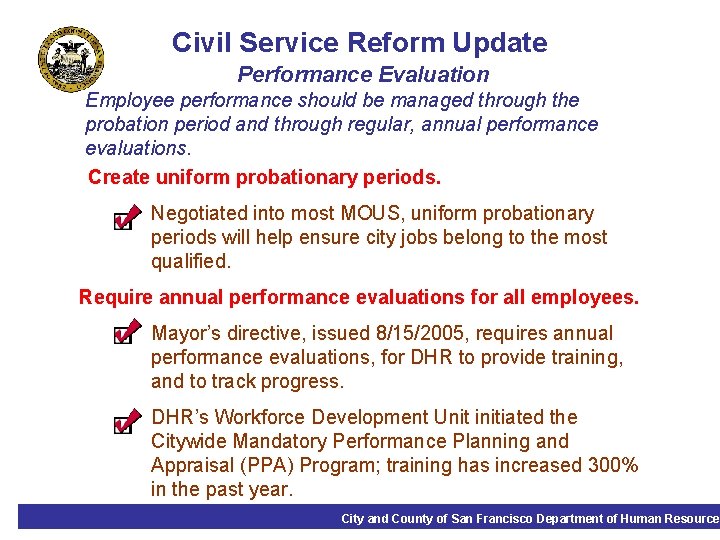 Civil Service Reform Update

Performance Evaluation

Employee performance should be managed through the probation period and through regular, annual performance evaluations.

Create uniform probationary periods.

Negotiated into most MOUS, uniform probationary periods will help ensure city jobs belong to the most qualified.

Require annual performance evaluations for all employees.

Mayor's directive, issued 8/15/2005, requires annual performance evaluations, for DHR to provide training, and to track progress.

DHR's Workforce Development Unit initiated the Citywide Mandatory Performance Planning and Appraisal (PPA) Program; training has increased 300% in the past year.

City and County of San Francisco Department of Human Resource